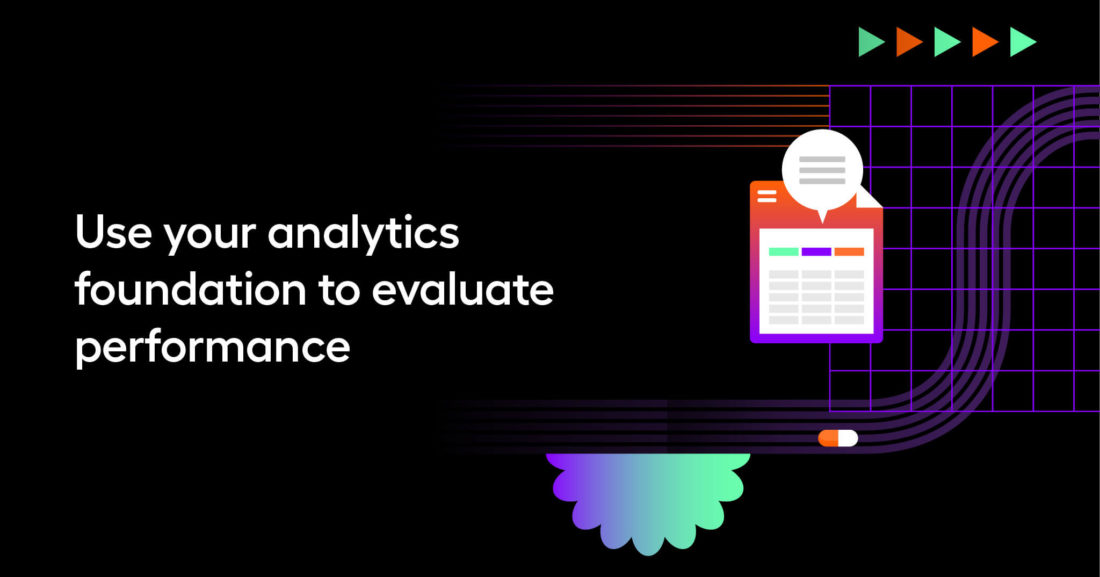 Use your analytics foundation to evaluate performance